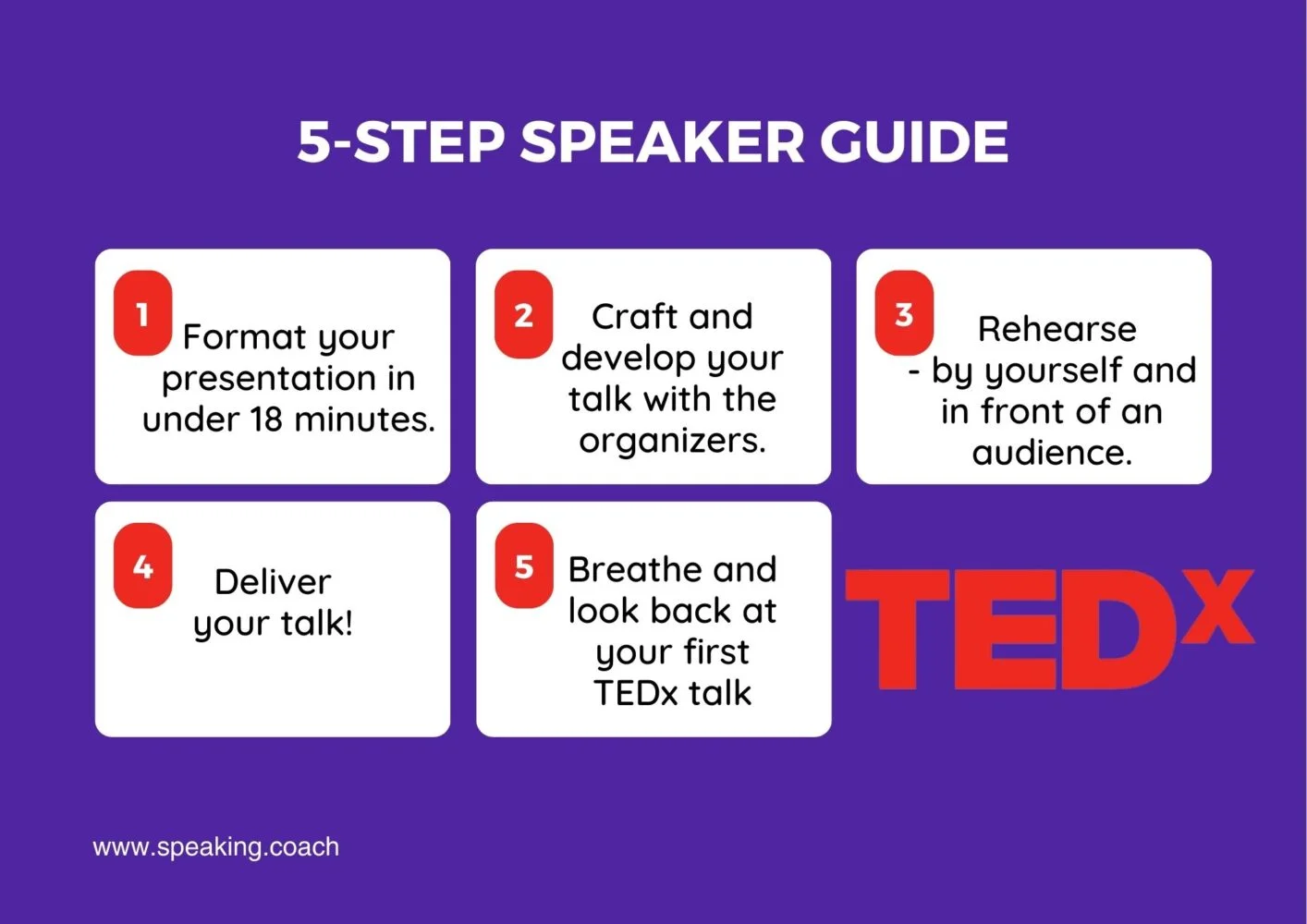 5-STEP SPEAKER GUIDE

1 Format your presentation in under 18 minutes.

2 Craft and develop your talk with the organizers.

3 Rehearse - by yourself and in front of an audience.

4 Deliver your talk!

5 Breathe and look back at your first TEDx talk

TEDx

www.speaking.coach